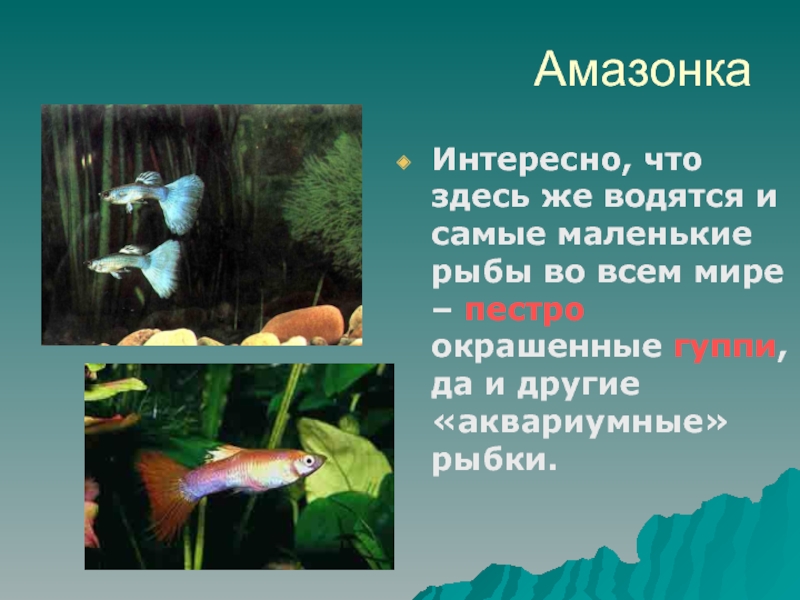 Амазонка

Интересно, что здесь же водятся и самые маленькие рыбы во всем мире – пестро окрашенные гуппи, да и другие «аквариумные» рыбки.